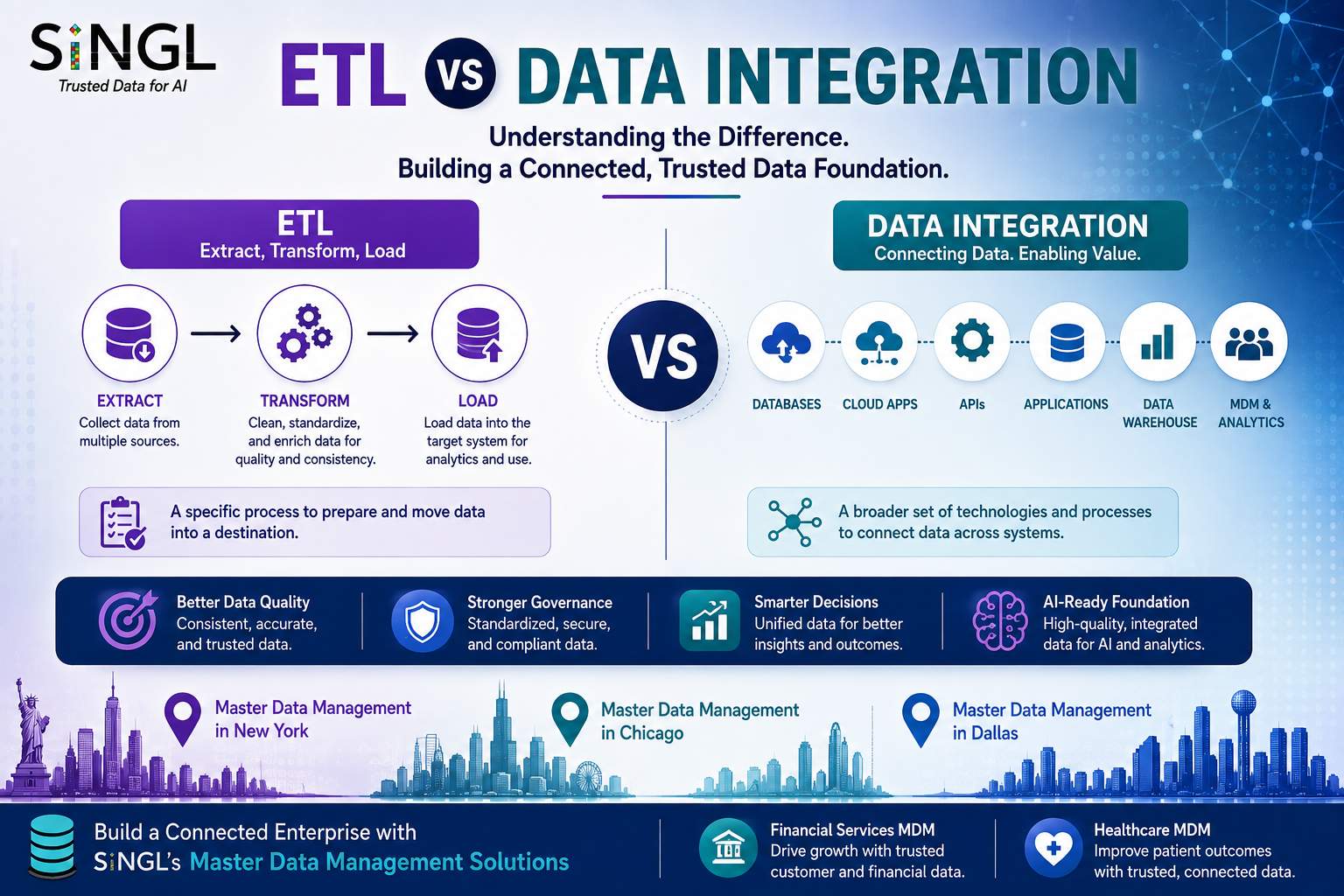 SiNGL
Trusted Data for AI

ETL VS DATA INTEGRATION

Understanding the Difference.
Building a Connected, Trusted Data Foundation.

ETL
Extract, Transform, Load

EXTRACT
Collect data from multiple sources.

TRANSFORM
Clean, standardize, and enrich data for quality and consistency.

LOAD
Load data into the target system for analytics and use.

A specific process to prepare and move data into a destination.

VS

DATA INTEGRATION
Connecting Data. Enabling Value.

DATABASES
CLOUD APPS
APIs
APPLICATIONS
DATA WAREHOUSE
MDM & ANALYTICS

A broader set of technologies and processes to connect data across systems.

Better Data Quality
Consistent, accurate, and trusted data.

Stronger Governance
Standardized, secure, and compliant data.

Smarter Decisions
Unified data for better insights and outcomes.

AI-Ready Foundation
High-quality, integrated data for AI and analytics.

Master Data Management in New York

Master Data Management in Chicago

Master Data Management in Dallas

Build a Connected Enterprise with SiNGL's Master Data Management Solutions

Financial Services MDM
Drive growth with trusted customer and financial data.

Healthcare MDM
Improve patient outcomes with trusted, connected data.